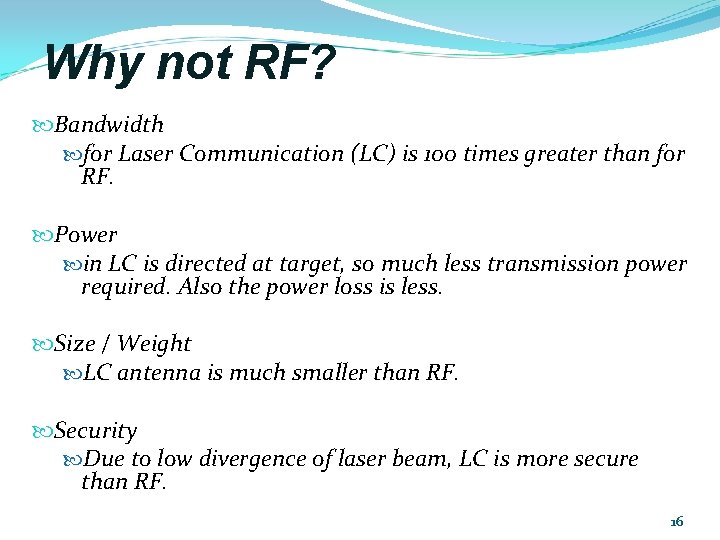 Why not RF?

Bandwidth

for Laser Communication (LC) is 100 times greater than for RF.

Power

in LC is directed at target, so much less transmission power required. Also the power loss is less.

Size / Weight

LC antenna is much smaller than RF.

Security

Due to low divergence of laser beam, LC is more secure than RF.

16